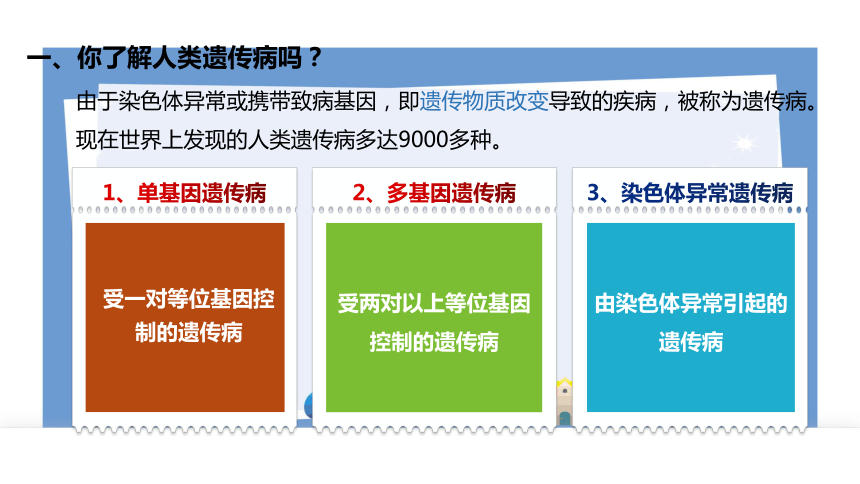 一、你了解人类遗传病吗？

由于染色体异常或携带致病基因，即遗传物质改变导致的疾病，被称为遗传病。现在世界上发现的人类遗传病多达9000多种。

1、单基因遗传病

受一对等位基因控制的遗传病

2、多基因遗传病

受两对以上等位基因控制的遗传病

3、染色体异常遗传病

由染色体异常引起的遗传病